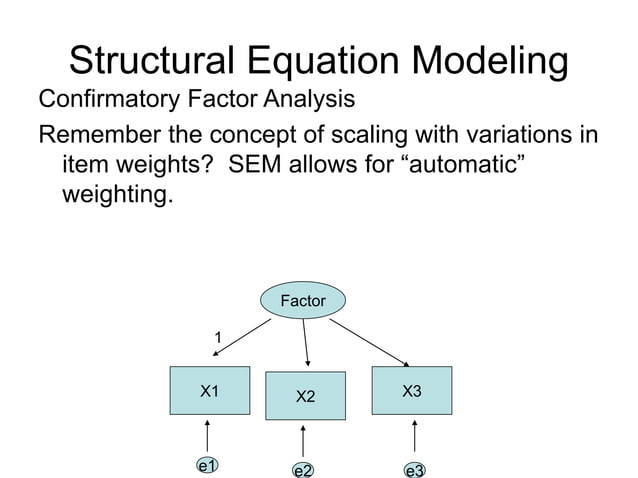 Structural Equation Modeling

Confirmatory Factor Analysis

Remember the concept of scaling with variations in item weights? SEM allows for “automatic” weighting.

Factor

1

X1

X2

X3

e1

e2

e3